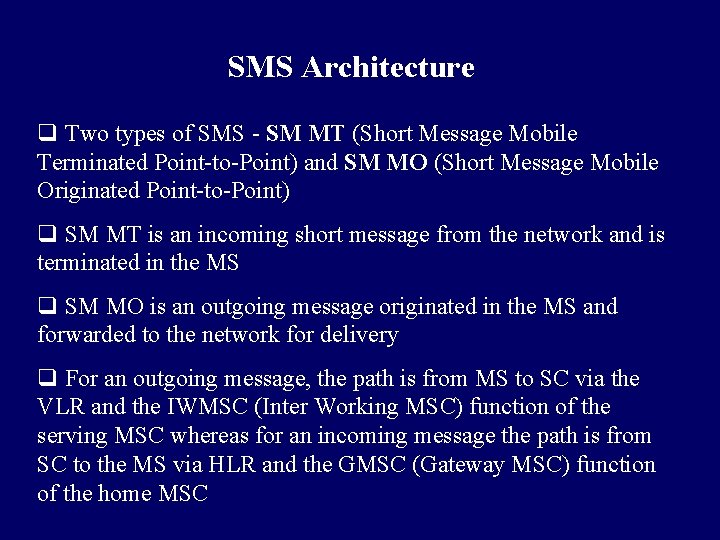 SMS Architecture

❑ Two types of SMS - SM MT (Short Message Mobile Terminated Point-to-Point) and SM MO (Short Message Mobile Originated Point-to-Point)

❑ SM MT is an incoming short message from the network and is terminated in the MS

❑ SM MO is an outgoing message originated in the MS and forwarded to the network for delivery

❑ For an outgoing message, the path is from MS to SC via the VLR and the IWMSC (Inter Working MSC) function of the serving MSC whereas for an incoming message the path is from SC to the MS via HLR and the GMSC (Gateway MSC) function of the home MSC